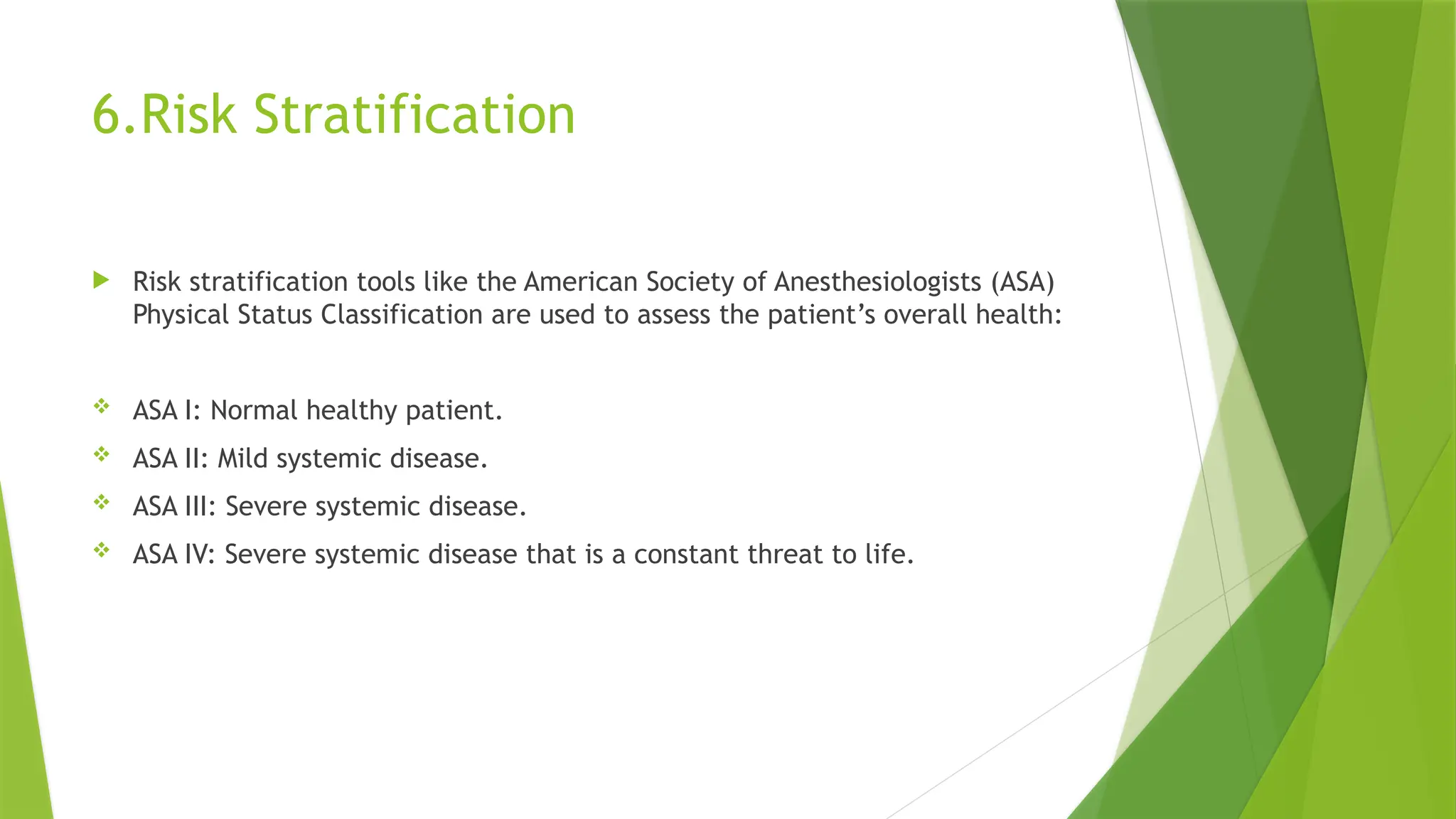 6.Risk Stratification

Risk stratification tools like the American Society of Anesthesiologists (ASA) Physical Status Classification are used to assess the patient’s overall health:

ASA I: Normal healthy patient.

ASA II: Mild systemic disease.

ASA III: Severe systemic disease.

ASA IV: Severe systemic disease that is a constant threat to life.